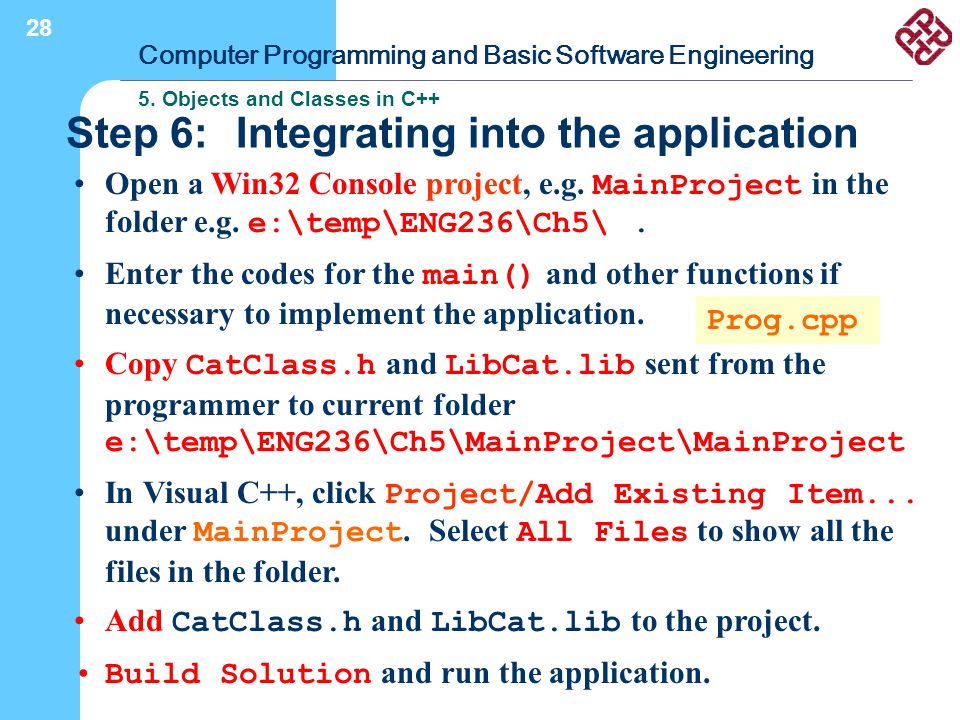 28

Computer Programming and Basic Software Engineering

5. Objects and Classes in C++

Step 6: Integrating into the application

• Open a Win32 Console project, e.g. MainProject in the folder e.g. e:\temp\ENG236\Ch5\ .

• Enter the codes for the main() and other functions if necessary to implement the application.

Prog.cpp

• Copy CatClass.h and LibCat.lib sent from the programmer to current folder e:\temp\ENG236\Ch5\MainProject\MainProject

• In Visual C++, click Project/Add Existing Item... under MainProject. Select All Files to show all the files in the folder.

• Add CatClass.h and LibCat.lib to the project.

• Build Solution and run the application.